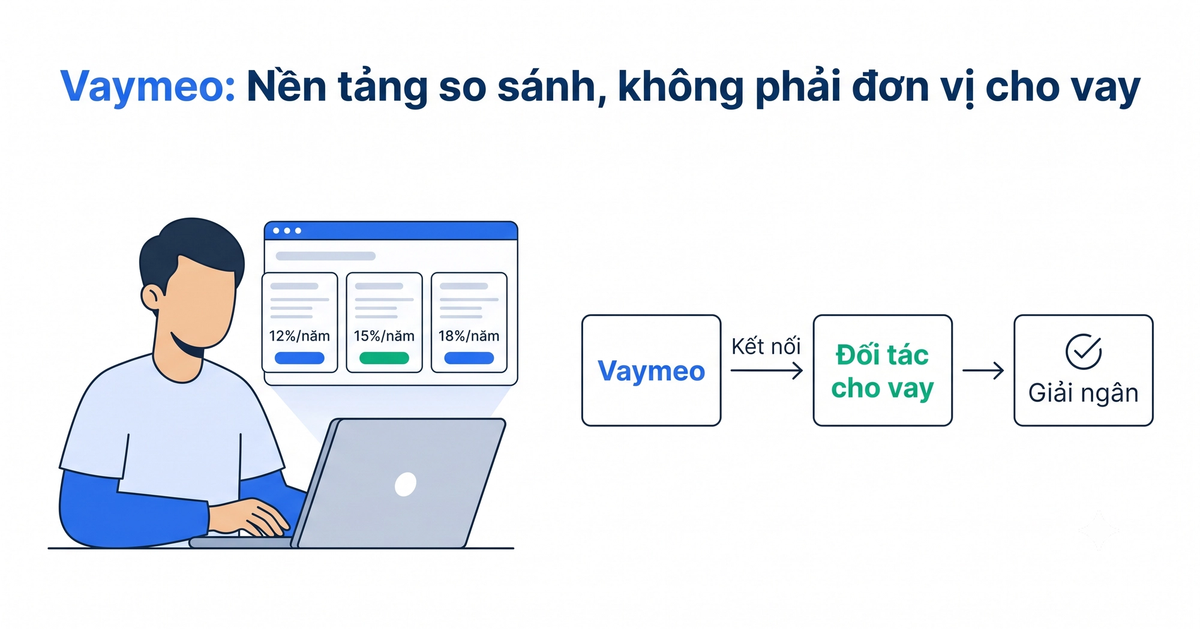 Vaymeo: Nền tảng so sánh, không phải đơn vị cho vay

12%/năm
15%/năm
18%/năm

Vaymeo
Kết nối
Đối tác cho vay
Giải ngân